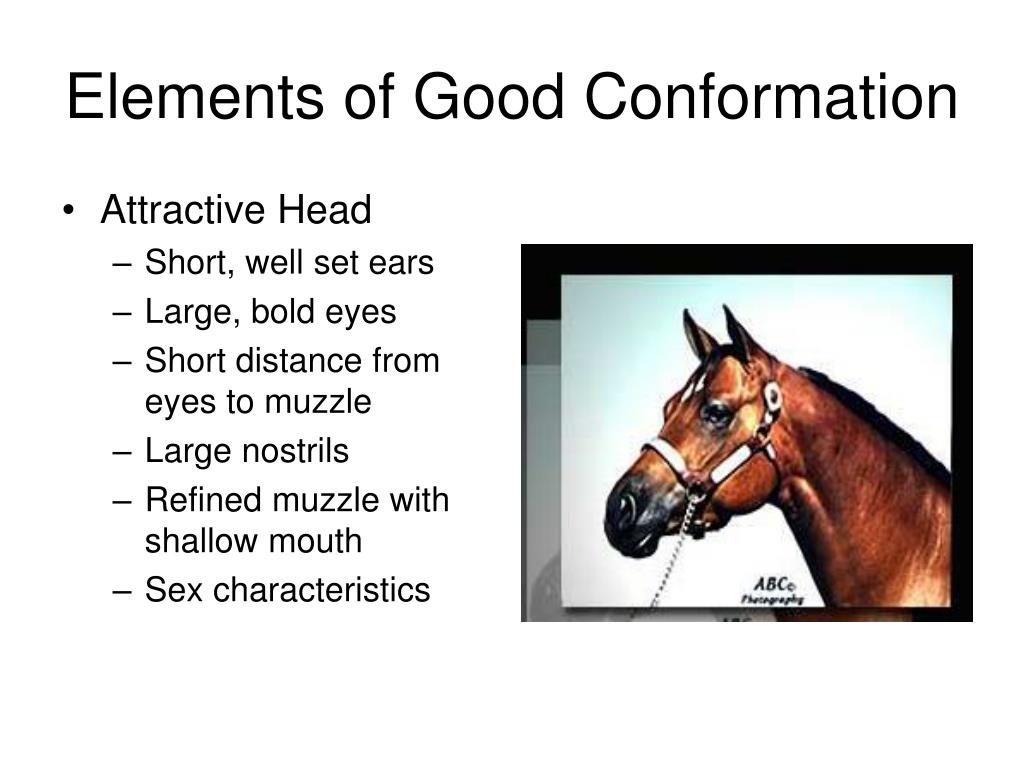 Elements of Good Conformation

• Attractive Head
– Short, well set ears
– Large, bold eyes
– Short distance from eyes to muzzle
– Large nostrils
– Refined muzzle with shallow mouth
– Sex characteristics

ABC©
Photography